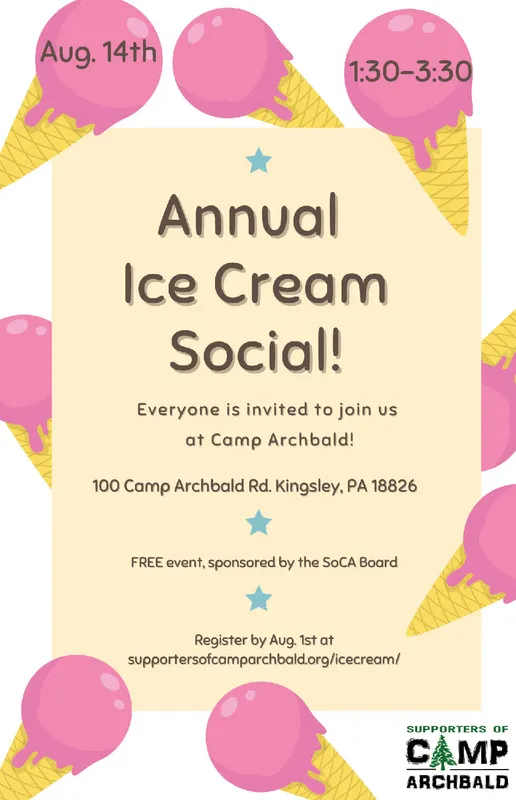 Aug. 14th

1:30-3:30

Annual Ice Cream Social!

Everyone is invited to join us at Camp Archbald!

100 Camp Archbald Rd. Kingsley, PA 18826

FREE event, sponsored by the SoCA Board

Register by Aug. 1st at supportersofcamparchbald.org/icecream/

SUPPORTERS OF
CAMP
ARCHBALD